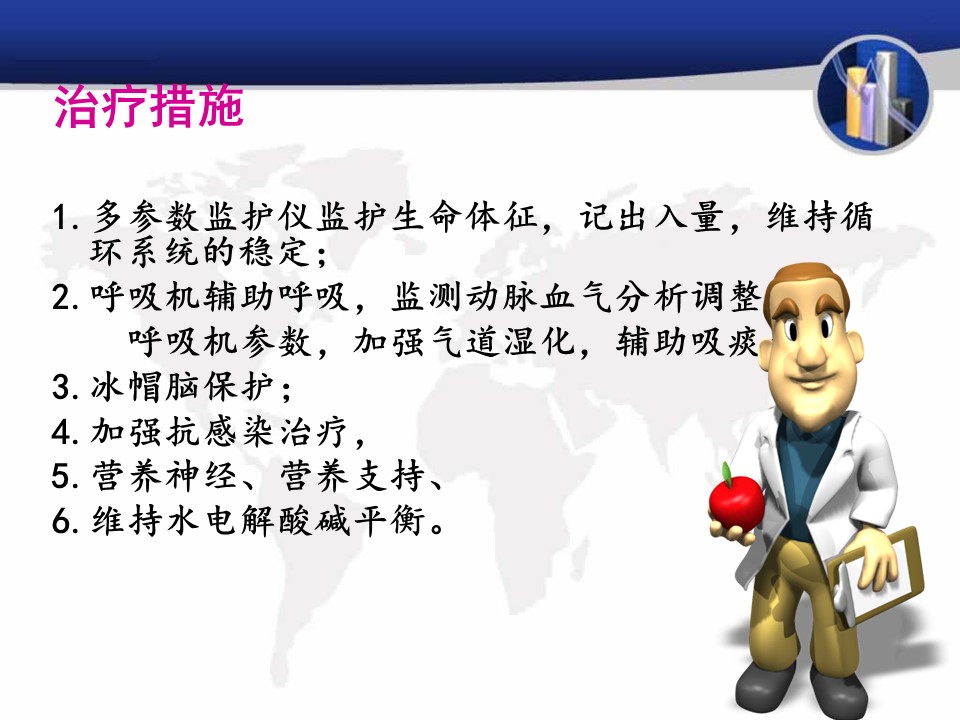 治疗措施

1. 多参数监护仪监护生命体征，记出入量，维持循环系统的稳定；
2. 呼吸机辅助呼吸，监测动脉血气分析调整呼吸机参数，加强气道湿化，辅助吸痰
3. 冰帽脑保护；
4. 加强抗感染治疗，
5. 营养神经、营养支持、
6. 维持水电解酸碱平衡。